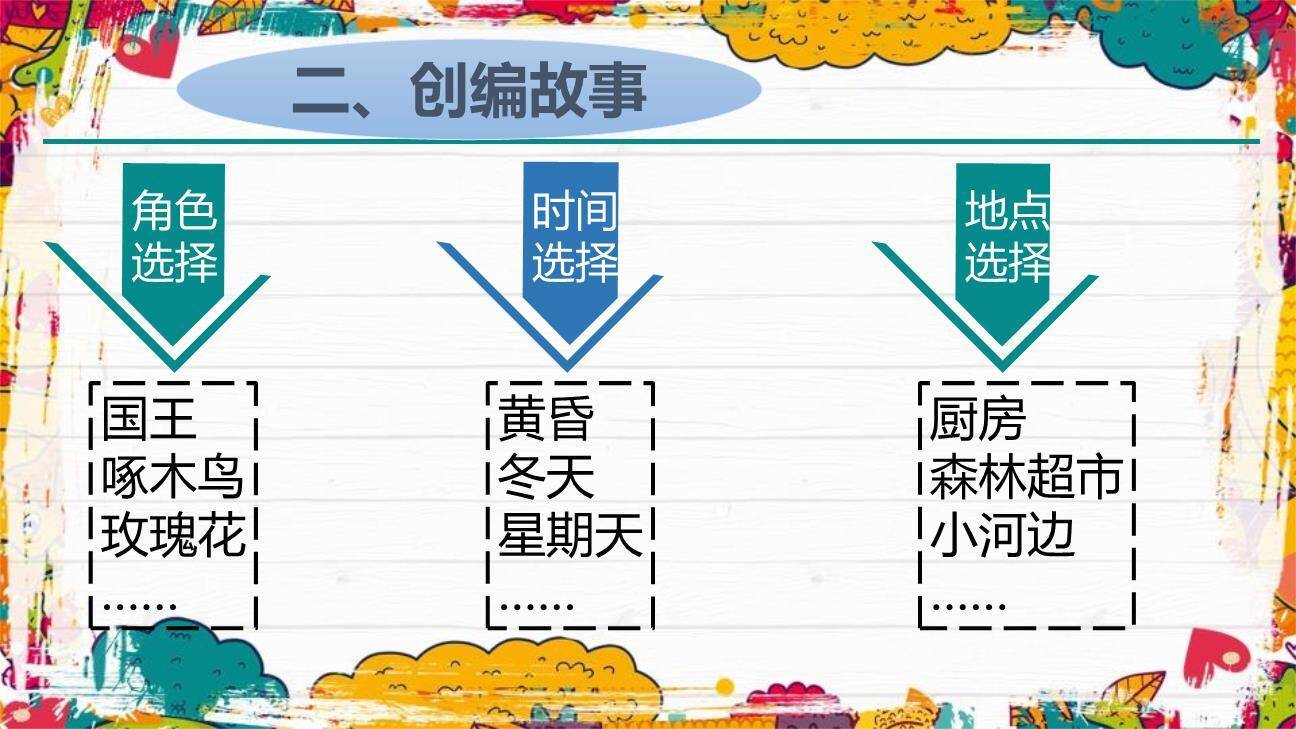 二、创编故事

角色选择

国王
啄木鸟
玫瑰花
……

时间选择

黄昏
冬天
星期天
……

地点选择

厨房
森林超市
小河边
……